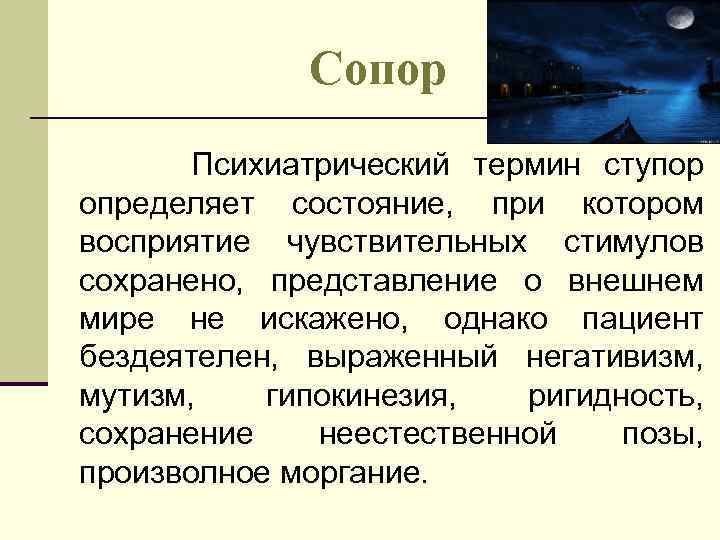 Сопор

Психиатрический термин ступор определяет состояние, при котором восприятие чувствительных стимулов сохранено, представление о внешнем мире не искажено, однако пациент бездеятелен, выраженный негативизм, мутизм, гипокинезия, ригидность, сохранение неестественной позы, произволное моргание.